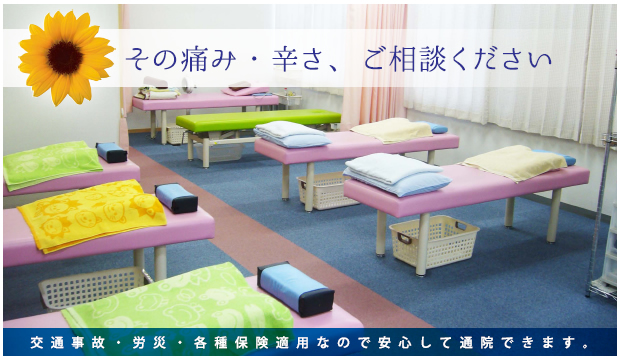 その痛み・辛さ、ご相談ください

交通事故・労災・各種保険適用なので安心して通院できます。